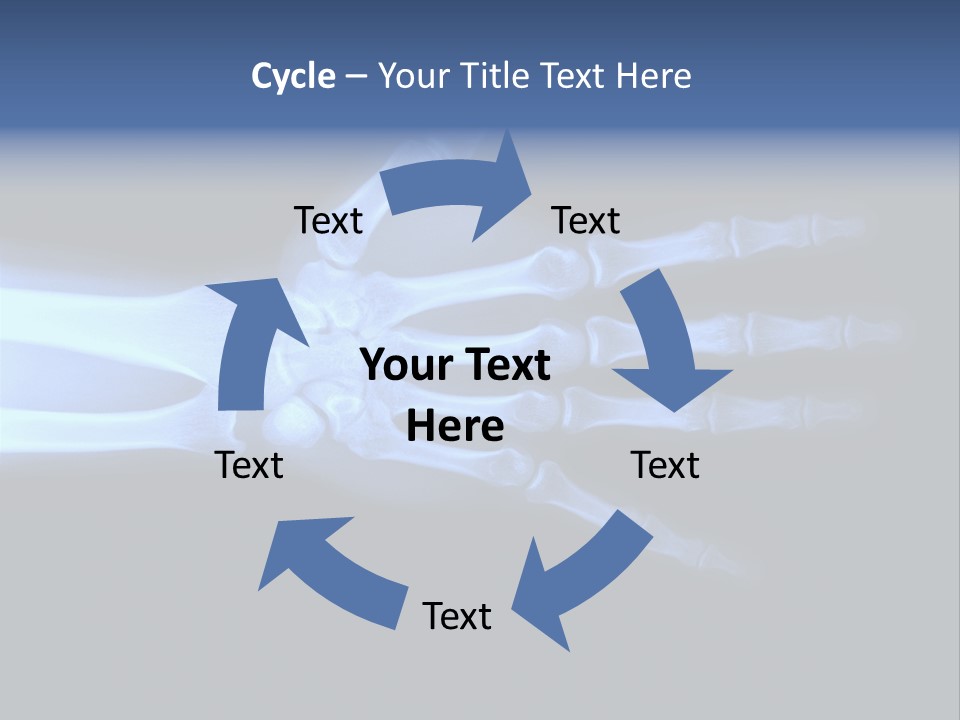 Cycle – Your Title Text Here

Text

Text

Your Text Here

Text

Text

Text